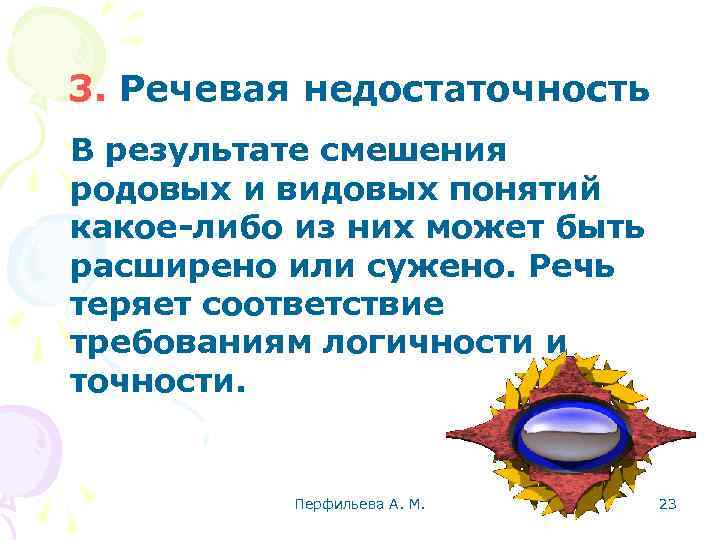 3. Речевая недостаточность

В результате смешения родовых и видовых понятий какое-либо из них может быть расширено или сужено. Речь теряет соответствие требованиям логичности и точности.

Перфильева А. М.

23